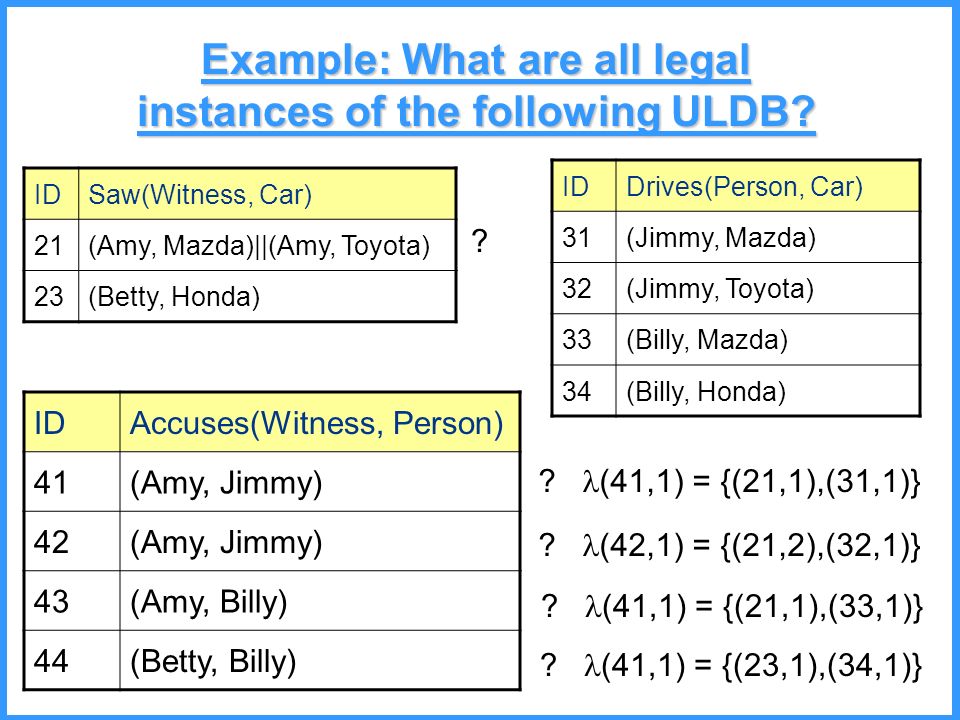 Example: What are all legal instances of the following ULDB?

| ID | Saw(Witness, Car) |
|---|---|
| 21 | (Amy, Mazda)\|\|(Amy, Toyota) |
| 23 | (Betty, Honda) |

?

| ID | Drives(Person, Car) |
|---|---|
| 31 | (Jimmy, Mazda) |
| 32 | (Jimmy, Toyota) |
| 33 | (Billy, Mazda) |
| 34 | (Billy, Honda) |

| ID | Accuses(Witness, Person) |
|---|---|
| 41 | (Amy, Jimmy) |
| 42 | (Amy, Jimmy) |
| 43 | (Amy, Billy) |
| 44 | (Betty, Billy) |

? $\lambda(41,1) = \{(21,1),(31,1)\}$

? $\lambda(42,1) = \{(21,2),(32,1)\}$

? $\lambda(41,1) = \{(21,1),(33,1)\}$

? $\lambda(41,1) = \{(23,1),(34,1)\}$